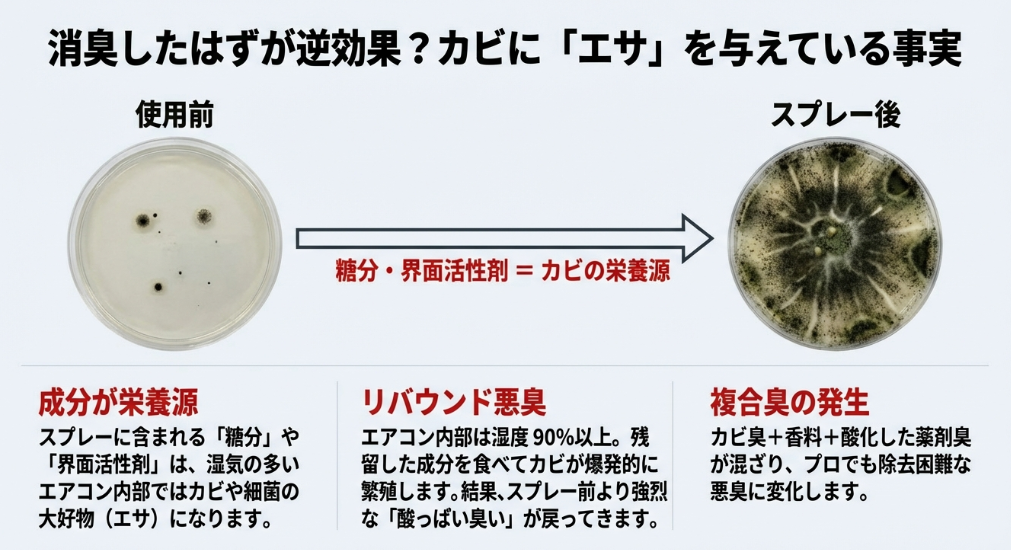 消臭したはずが逆効果？カビに「エサ」を与えている事実

使用前

スプレー後

糖分・界面活性剤 ＝ カビの栄養源

成分が栄養源

スプレーに含まれる「糖分」や「界面活性剤」は、湿気の多いエアコン内部ではカビや細菌の大好物（エサ）になります。

リバウンド悪臭

エアコン内部は湿度90%以上。残留した成分を食べてカビが爆発的に繁殖します。結果、スプレー前より強烈な「酸っぱい臭い」が戻ってきます。

複合臭の発生

カビ臭＋香料＋酸化した薬剤臭が混ざり、プロでも除去困難な悪臭に変化します。